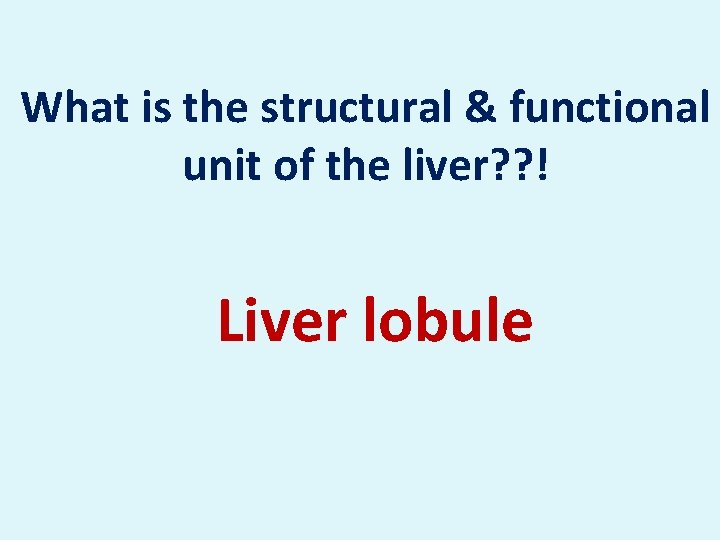 What is the structural & functional unit of the liver??!

Liver lobule